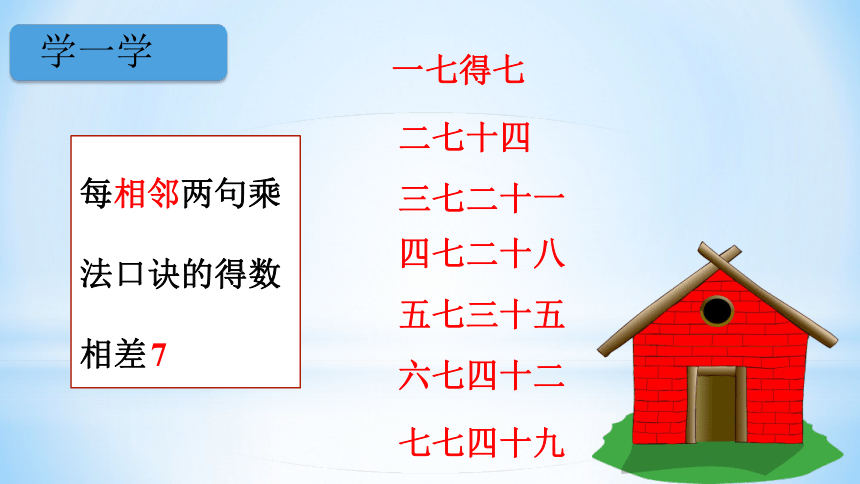 学一学

每相邻两句乘法口诀的得数相差7

一七得七
二七十四
三七二十一
四七二十八
五七三十五
六七四十二
七七四十九